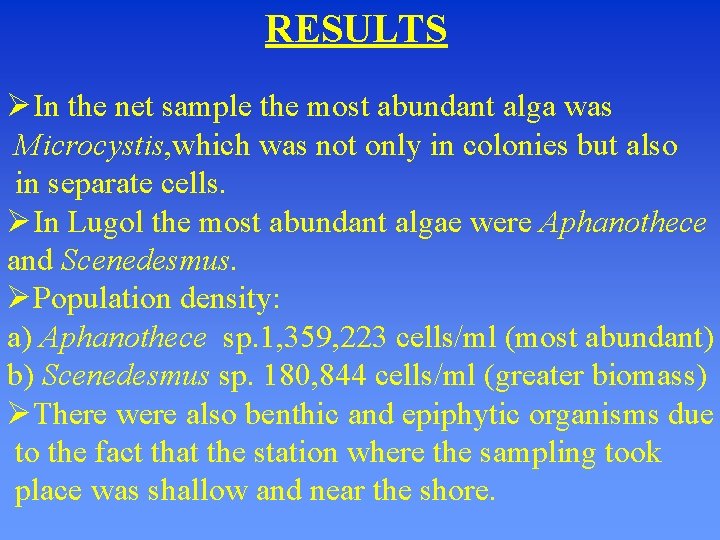 RESULTS

➢In the net sample the most abundant alga was Microcystis,which was not only in colonies but also in separate cells.

➢In Lugol the most abundant algae were Aphanothece and Scenedesmus.

➢Population density:

a) Aphanothece sp.1,359,223 cells/ml (most abundant)

b) Scenedesmus sp. 180,844 cells/ml (greater biomass)

➢There were also benthic and epiphytic organisms due to the fact that the station where the sampling took place was shallow and near the shore.